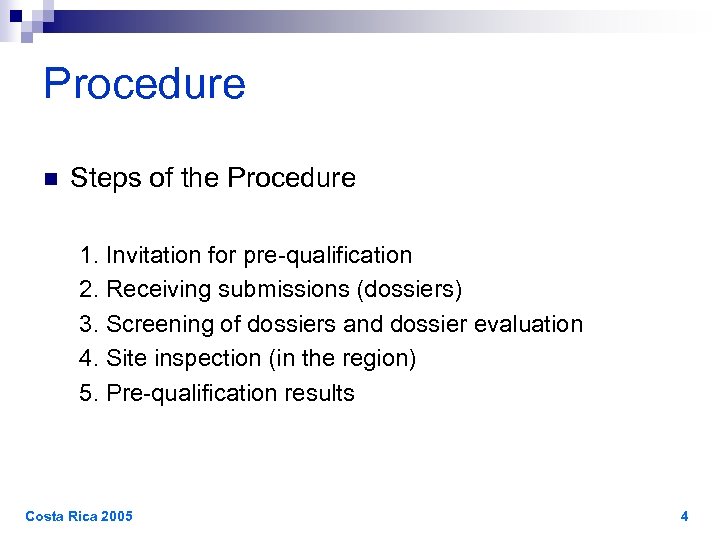 Procedure

Steps of the Procedure

1. Invitation for pre-qualification
2. Receiving submissions (dossiers)
3. Screening of dossiers and dossier evaluation
4. Site inspection (in the region)
5. Pre-qualification results

Costa Rica 2005

4